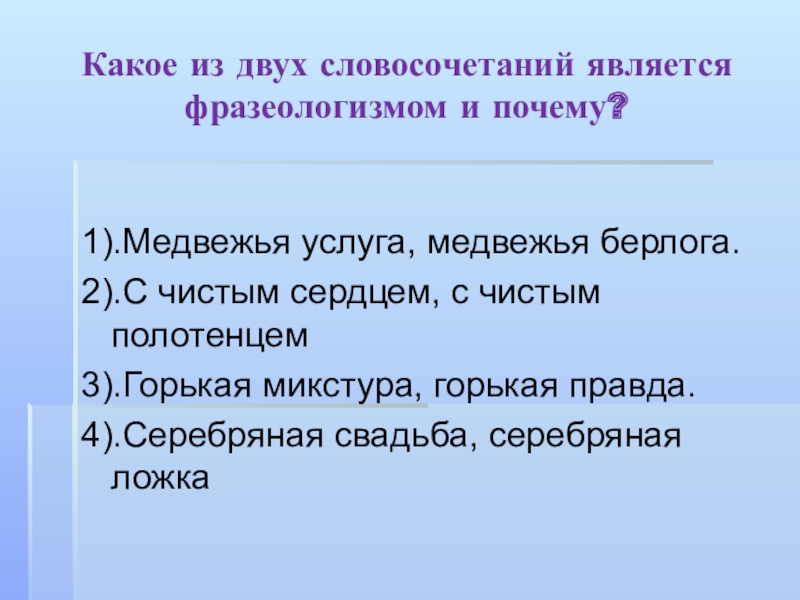 Какое из двух словосочетаний является фразеологизмом и почему?

1).Медвежья услуга, медвежья берлога.

2).С чистым сердцем, с чистым полотенцем

3).Горькая микстура, горькая правда.

4).Серебряная свадьба, серебряная ложка